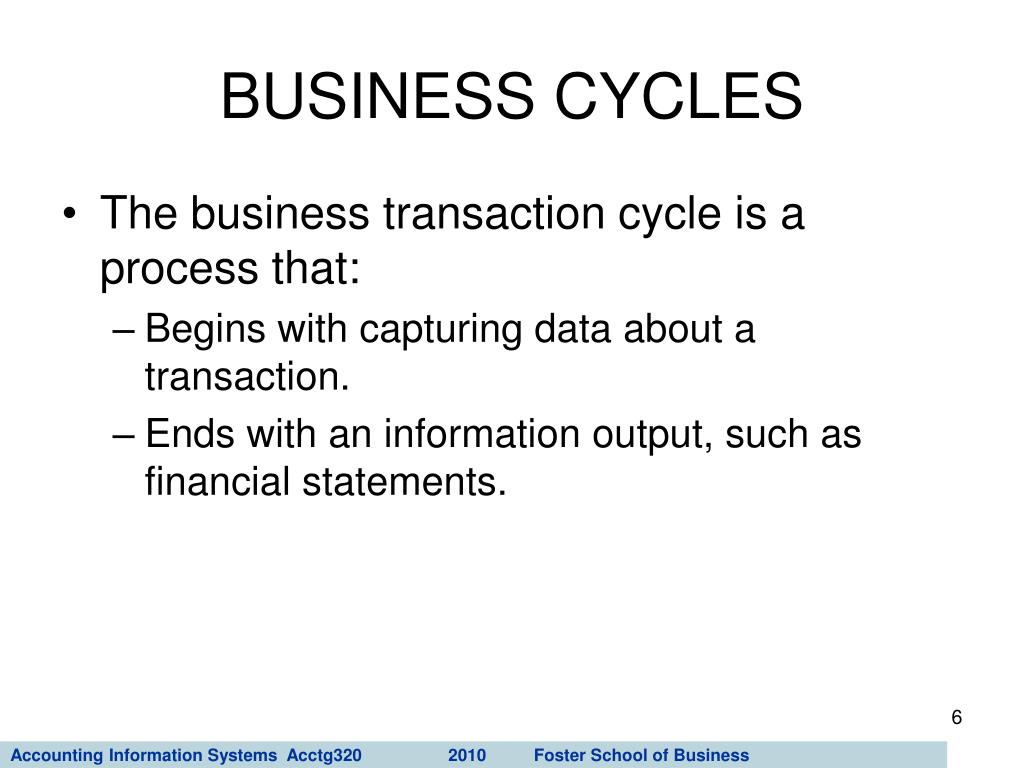 BUSINESS CYCLES

• The business transaction cycle is a process that:
– Begins with capturing data about a transaction.
– Ends with an information output, such as financial statements.

6

Accounting Information Systems Acctg320 2010 Foster School of Business